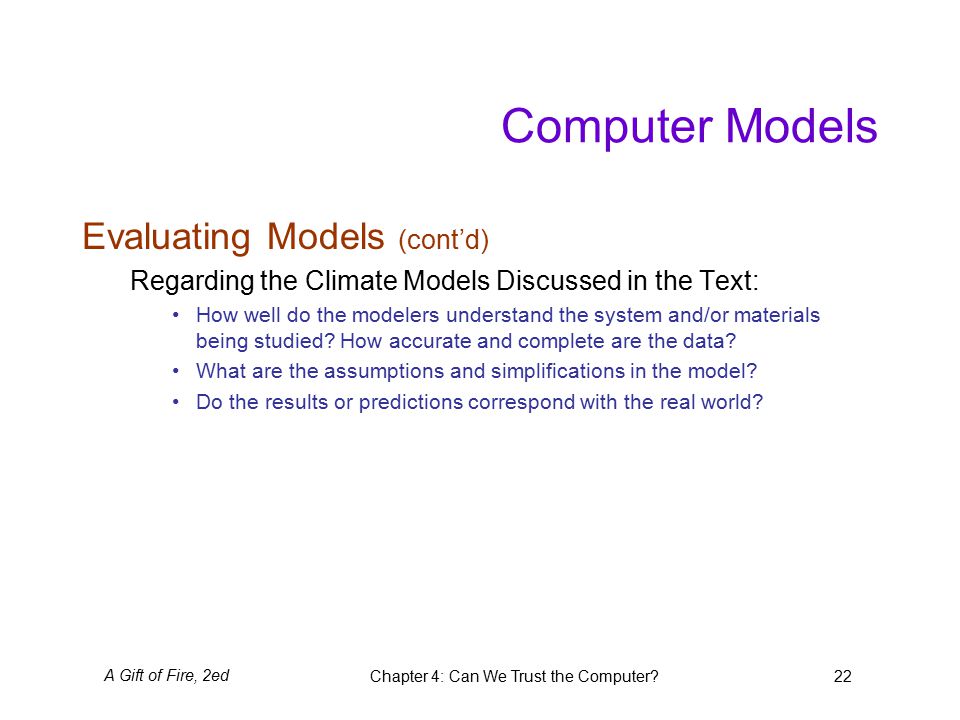 Computer Models

Evaluating Models (cont’d)

Regarding the Climate Models Discussed in the Text:

• How well do the modelers understand the system and/or materials being studied? How accurate and complete are the data?
• What are the assumptions and simplifications in the model?
• Do the results or predictions correspond with the real world?

A Gift of Fire, 2ed
Chapter 4: Can We Trust the Computer?
22